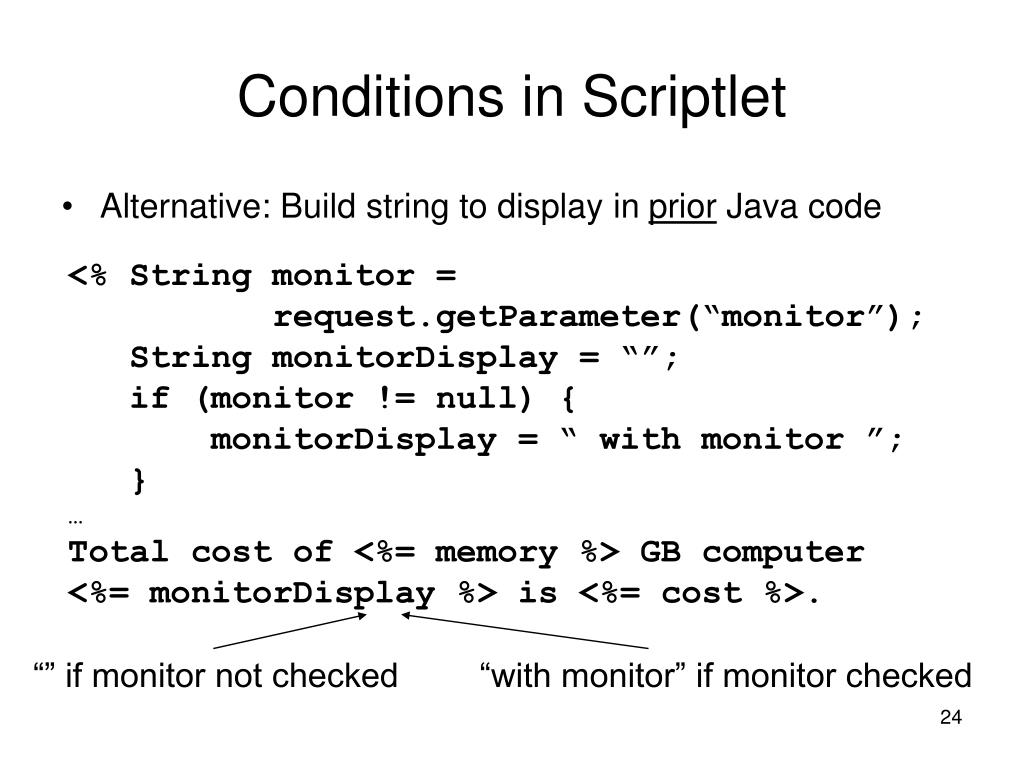 Conditions in Scriptlet

• Alternative: Build string to display in prior Java code

<% String monitor =
request.getParameter(“monitor”);
String monitorDisplay = “”;
if (monitor != null) {
monitorDisplay = “ with monitor ”;
}
…
Total cost of <%= memory %> GB computer
<%= monitorDisplay %> is <%= cost %>.

“” if monitor not checked

“with monitor” if monitor checked

24